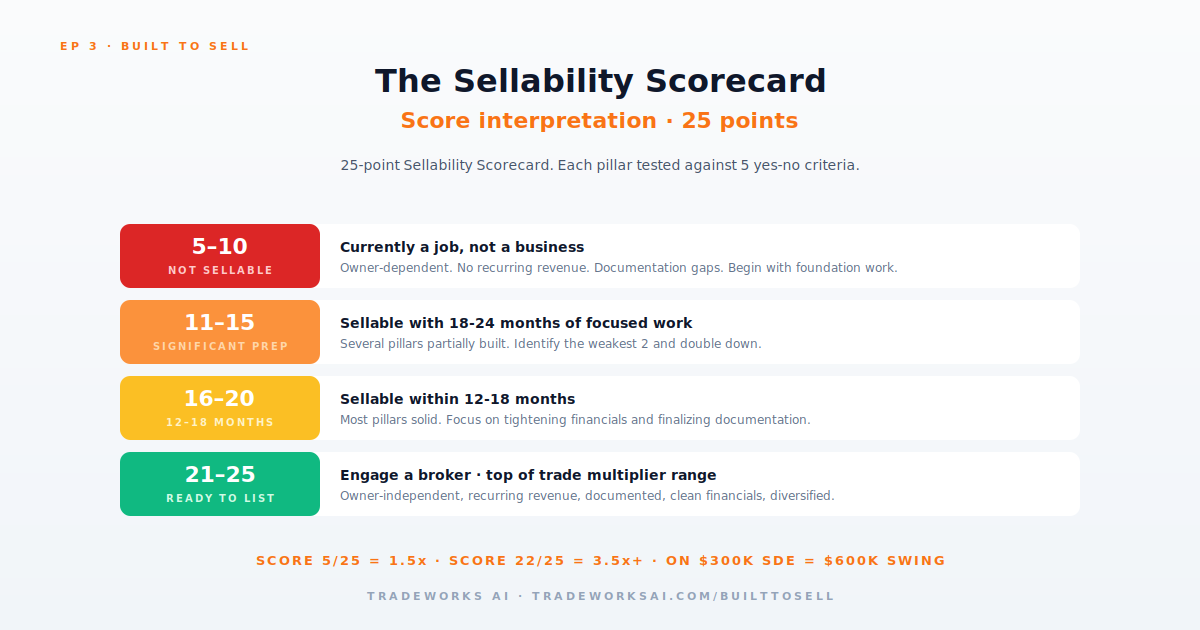 EP 3 · BUILT TO SELL

The Sellability Scorecard

Score interpretation · 25 points

25-point Sellability Scorecard. Each pillar tested against 5 yes-no criteria.

5–10
NOT SELLABLE

Currently a job, not a business
Owner-dependent. No recurring revenue. Documentation gaps. Begin with foundation work.

11–15
SIGNIFICANT PREP

Sellable with 18-24 months of focused work
Several pillars partially built. Identify the weakest 2 and double down.

16–20
12-18 MONTHS

Sellable within 12-18 months
Most pillars solid. Focus on tightening financials and finalizing documentation.

21–25
READY TO LIST

Engage a broker · top of trade multiplier range
Owner-independent, recurring revenue, documented, clean financials, diversified.

SCORE 5/25 = 1.5x · SCORE 22/25 = 3.5x+ · ON $300K SDE = $600K SWING

TRADEWORKS AI · TRADEWORKSAI.COM/BUILTTOSELL